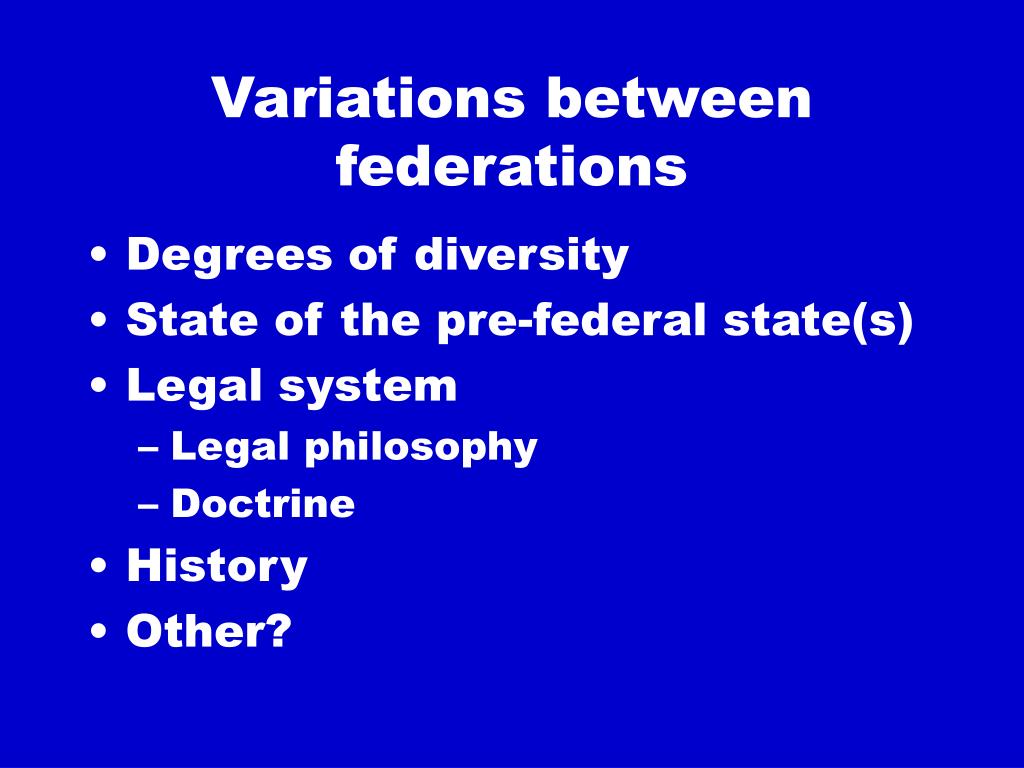 Variations between federations

• Degrees of diversity
• State of the pre-federal state(s)
• Legal system
– Legal philosophy
– Doctrine
• History
• Other?